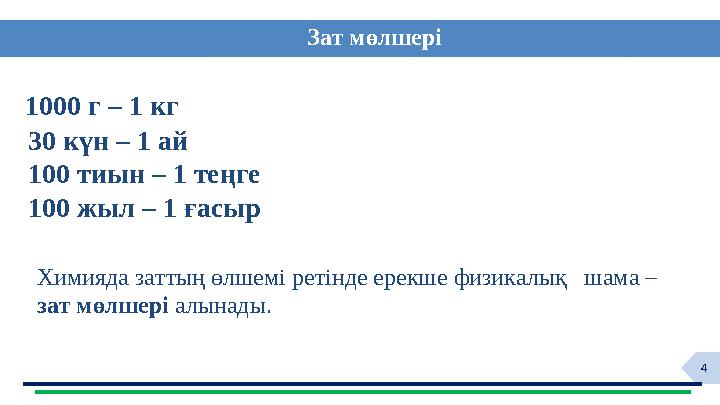 Зат мөлшері

1000 г – 1 кг
30 күн – 1 ай
100 тиын – 1 теңге
100 жыл – 1 ғасыр

Химияда заттың өлшемі ретінде ерекше физикалық шама – зат мөлшері алынады.

4